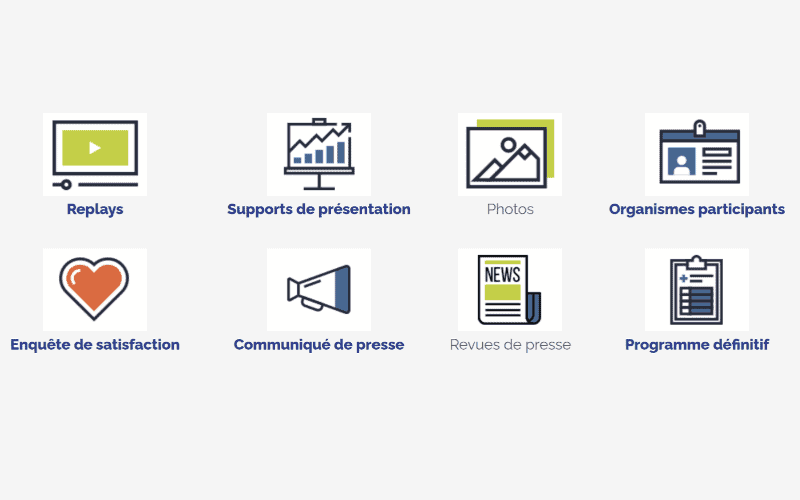 Replays

Supports de présentation

Photos

Organismes participants

Enquête de satisfaction

Communiqué de presse

NEWS

Revues de presse

Programme définitif